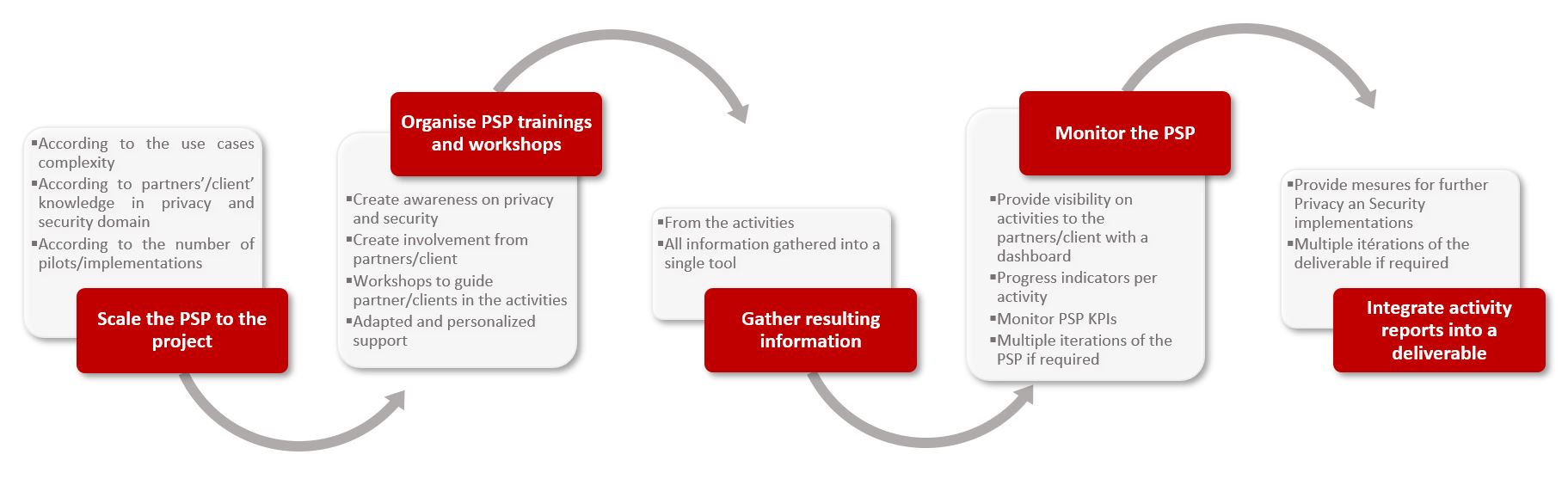 ▪According to the use cases complexity
▪According to partners'/client' knowledge in privacy and security domain
▪According to the number of pilots/implementations

Scale the PSP to the project

Organise PSP trainings and workshops

▪Create awareness on privacy and security
▪Create involvement from partners/client
▪Workshops to guide partner/clients in the activities
▪Adapted and personalized support

▪From the activities
▪All information gathered into a single tool

Gather resulting information

Monitor the PSP

▪Provide visibility on activities to the partners/client with a dashboard
▪Progress indicators per activity
▪Monitor PSP KPIs
▪Multiple iterations of the PSP if required

▪Provide mesures for further Privacy an Security implementations
▪Multiple itérations of the deliverable if required

Integrate activity reports into a deliverable